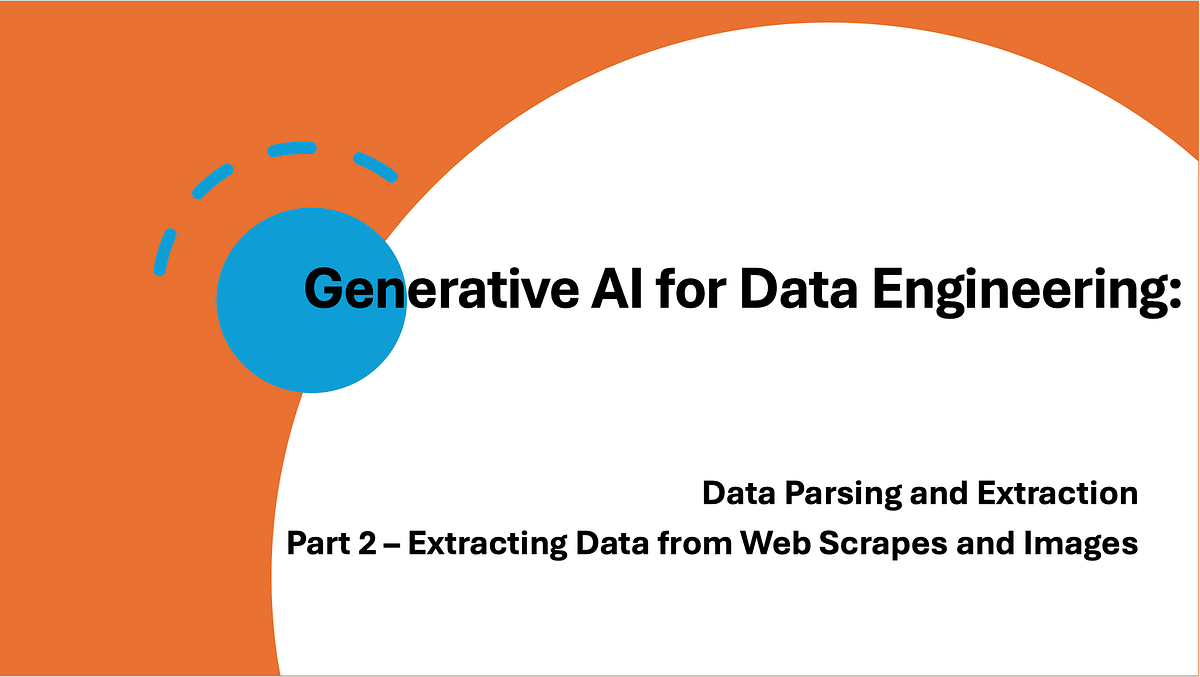 Generative AI for Data Engineering:

Data Parsing and Extraction
Part 2 – Extracting Data from Web Scrapes and Images